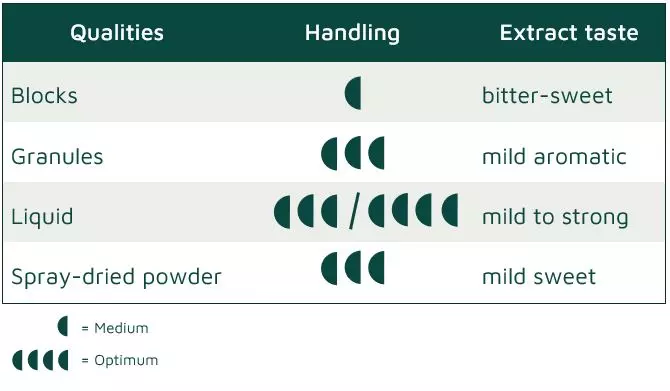 | Qualities | Handling | Extract taste |
|---|---|---|
| Blocks | | bitter-sweet |
| Granules | | mild aromatic |
| Liquid | / | mild to strong |
| Spray-dried powder | | mild sweet |

= Medium

= Optimum